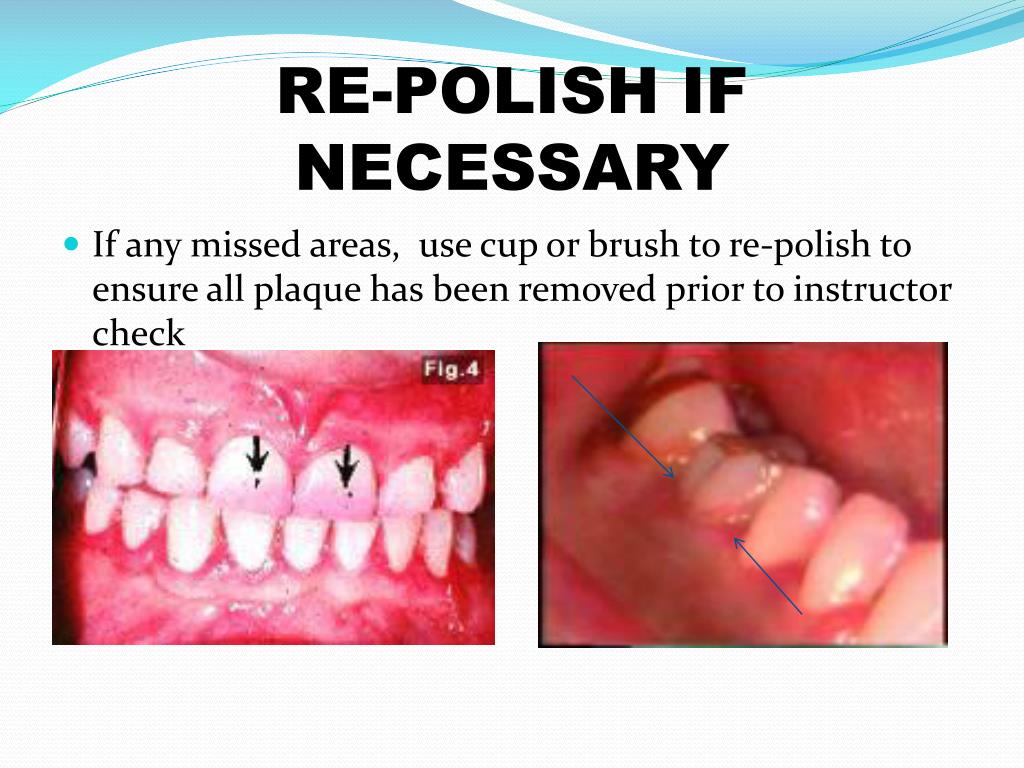 RE-POLISH IF NECESSARY

If any missed areas,  use cup or brush to re-polish to ensure all plaque has been removed prior to instructor check

Fig.4